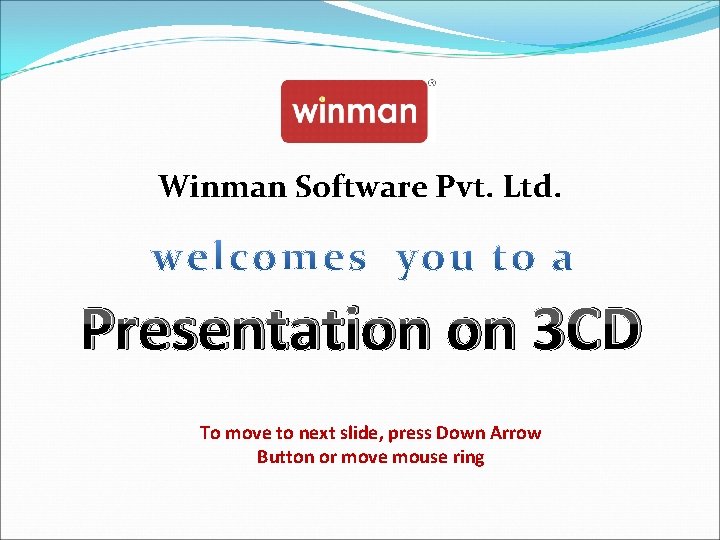 winman®

Winman Software Pvt. Ltd.

welcomes you to a

Presentation on 3CD

To move to next slide, press Down Arrow Button or move mouse ring